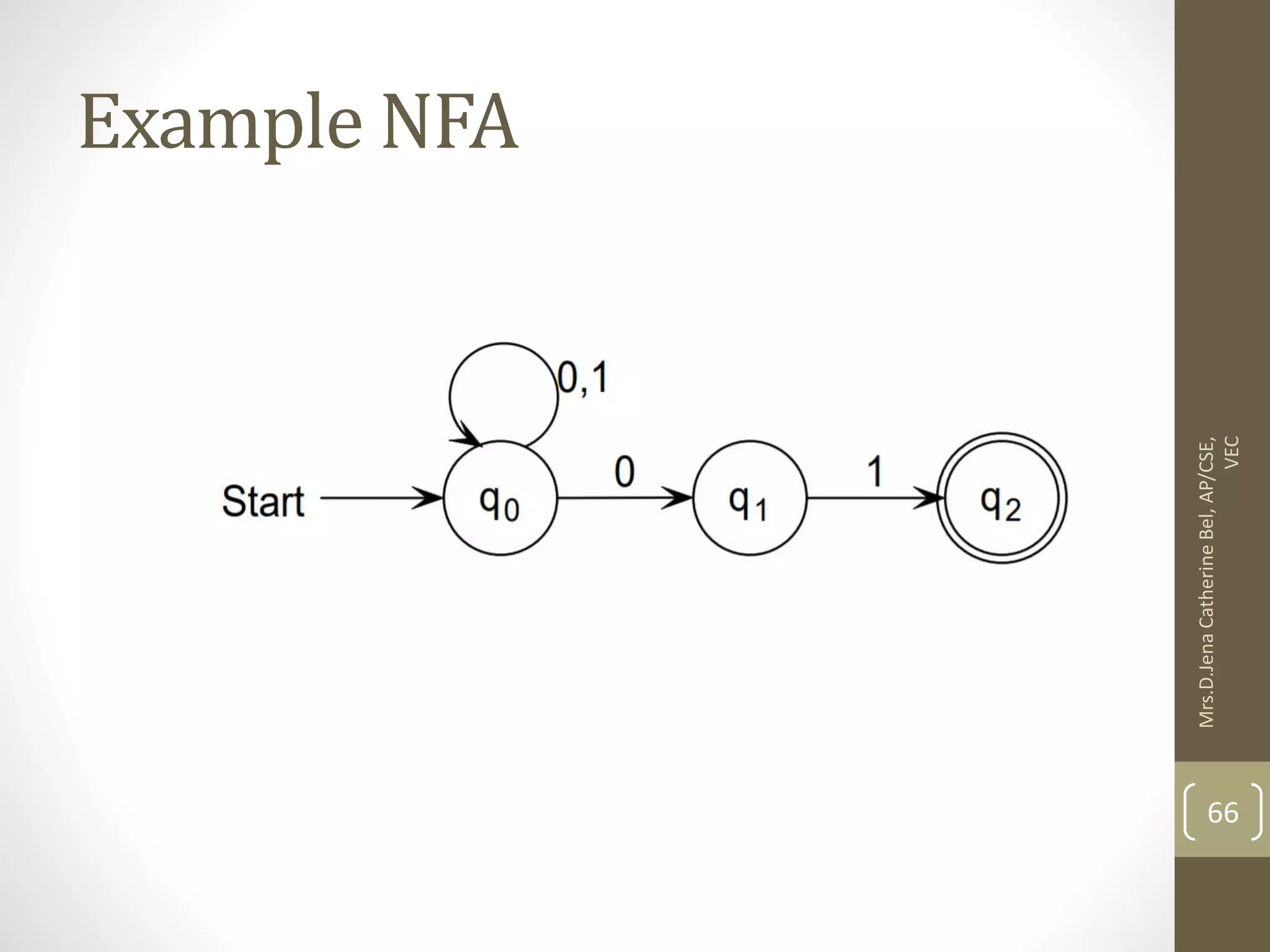 Example NFA

0,1

Start

$q_0$

0

$q_1$

1

$q_2$

Mrs.D.Jena Catherine Bel, AP/CSE, VEC

66